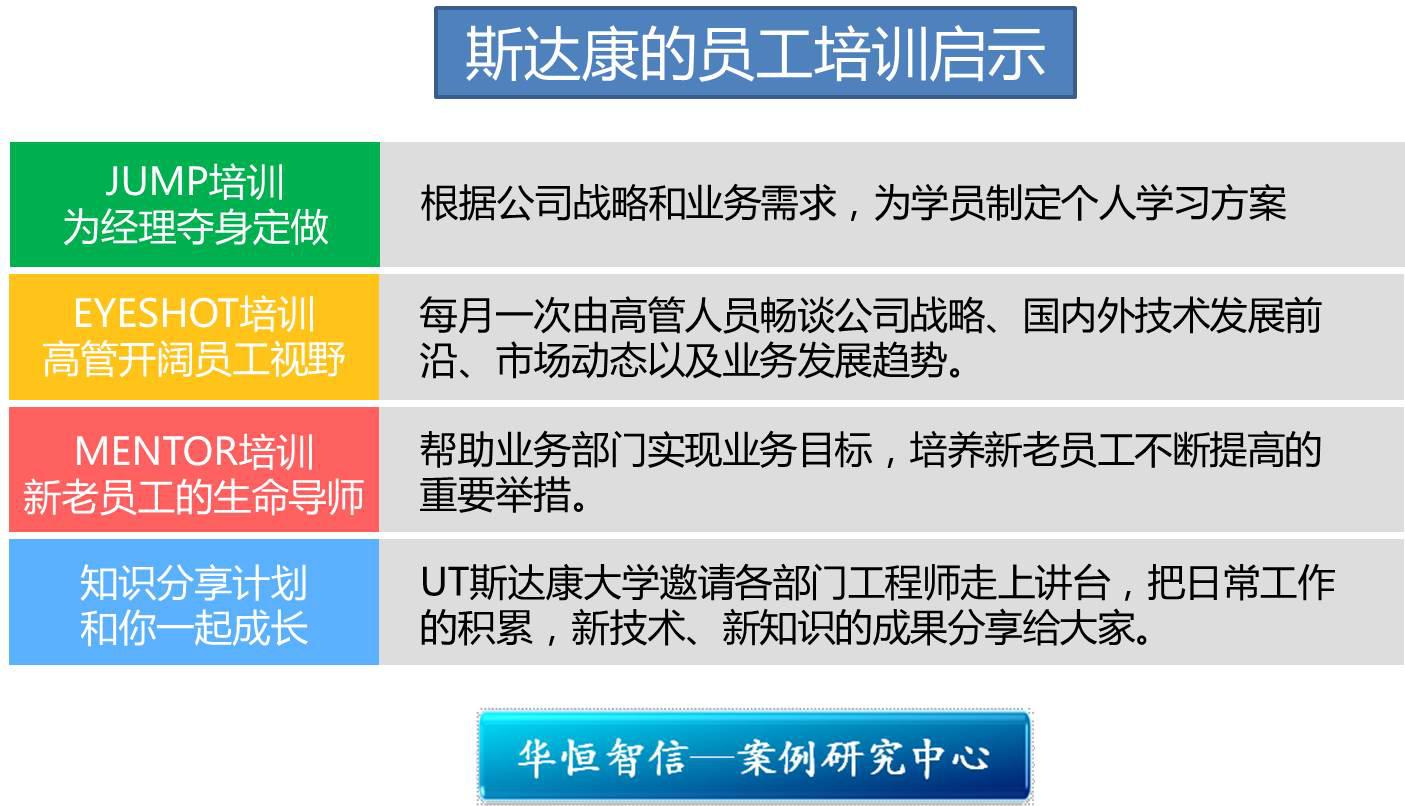 斯达康的员工培训启示

| | |
|---|---|
| JUMP培训 为经理夺身定做 | 根据公司战略和业务需求，为学员制定个人学习方案 |
| EYESHOT培训 高管开阔员工视野 | 每月一次由高管人员畅谈公司战略、国内外技术发展前沿、市场动态以及业务发展趋势。 |
| MENTOR培训 新老员工的生命导师 | 帮助业务部门实现业务目标，培养新老员工不断提高的重要举措。 |
| 知识分享计划 和你一起成长 | UT斯达康大学邀请各部门工程师走上讲台，把日常工作的积累，新技术、新知识的成果分享给大家。 |

华恒智信—案例研究中心